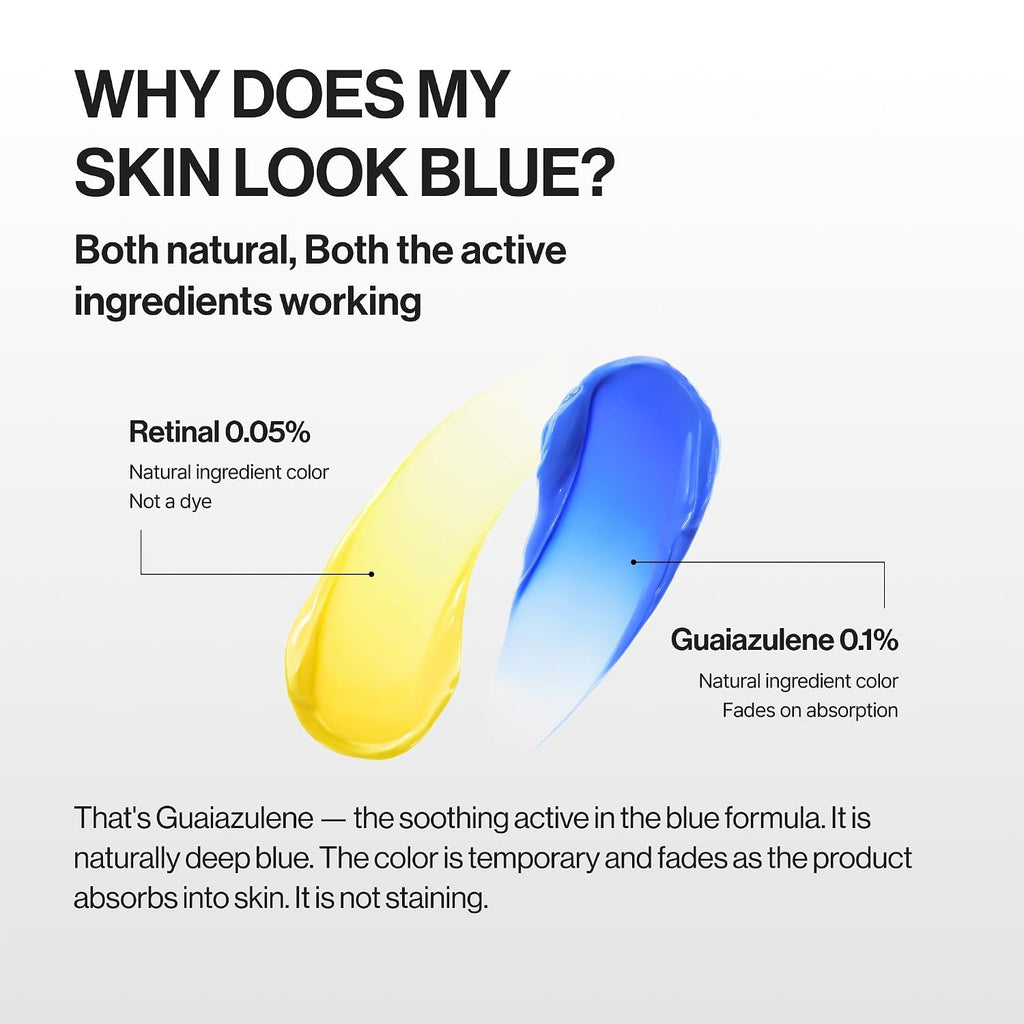 WHY DOES MY SKIN LOOK BLUE?

Both natural, Both the active ingredients working

Retinal 0.05%
Natural ingredient color
Not a dye

Guaiazulene 0.1%
Natural ingredient color
Fades on absorption

That's Guaiazulene — the soothing active in the blue formula. It is naturally deep blue. The color is temporary and fades as the product absorbs into skin. It is not staining.